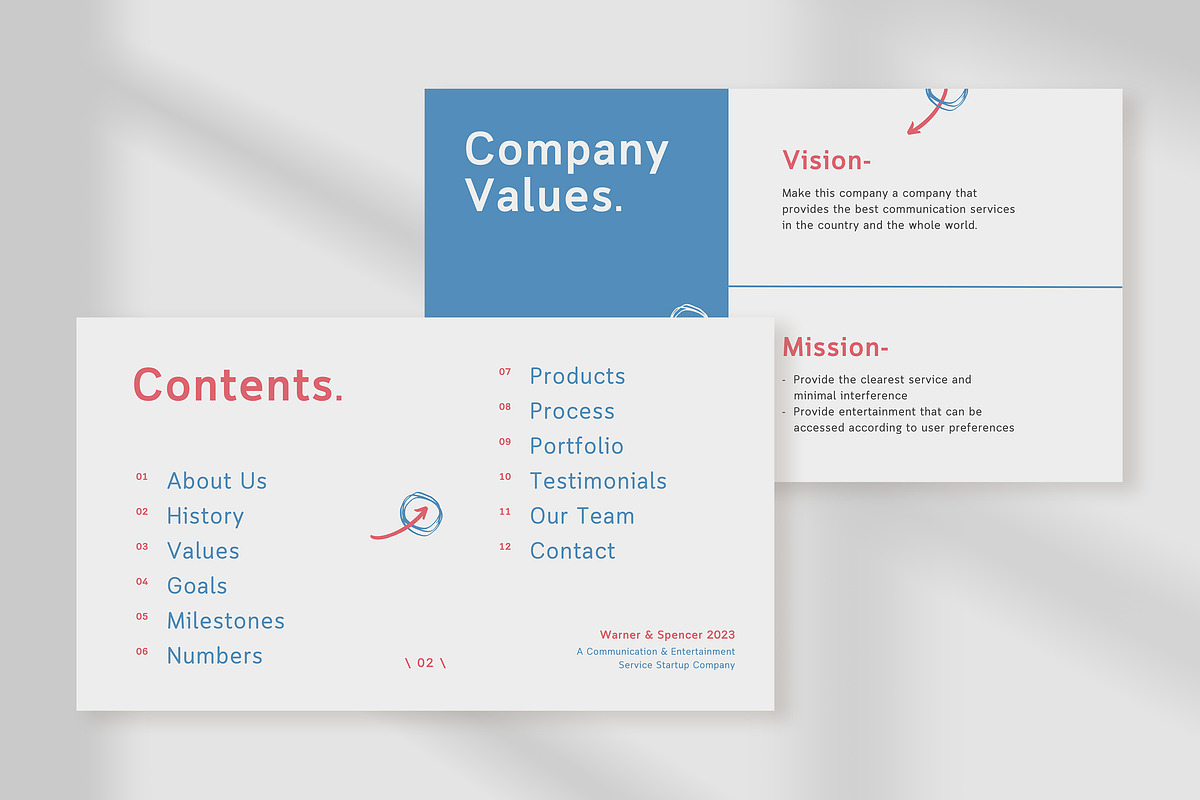 Company Values.

Vision-

Make this company a company that provides the best communication services in the country and the whole world.

Mission-

- Provide the clearest service and minimal interference
- Provide entertainment that can be accessed according to user preferences

Contents.

01 About Us
02 History
03 Values
04 Goals
05 Milestones
06 Numbers

07 Products
08 Process
09 Portfolio
10 Testimonials
11 Our Team
12 Contact

\ 02 \

Warner & Spencer 2023
A Communication & Entertainment Service Startup Company